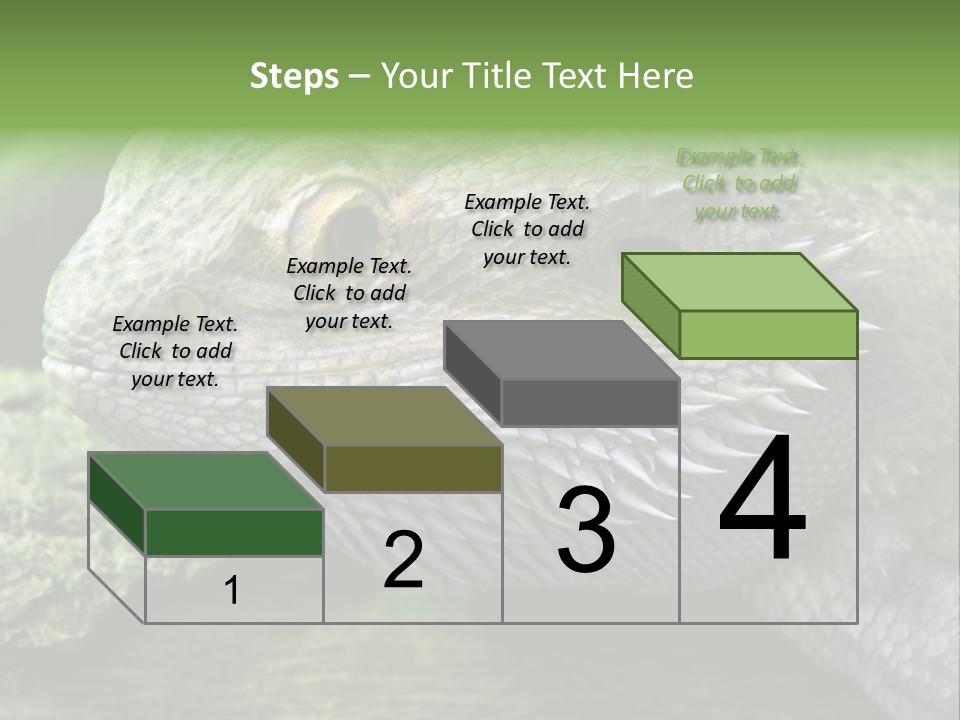 Steps – Your Title Text Here

Example Text. Click to add your text.

Example Text. Click to add your text.

Example Text. Click to add your text.

Example Text. Click to add your text.

1

2

3

4